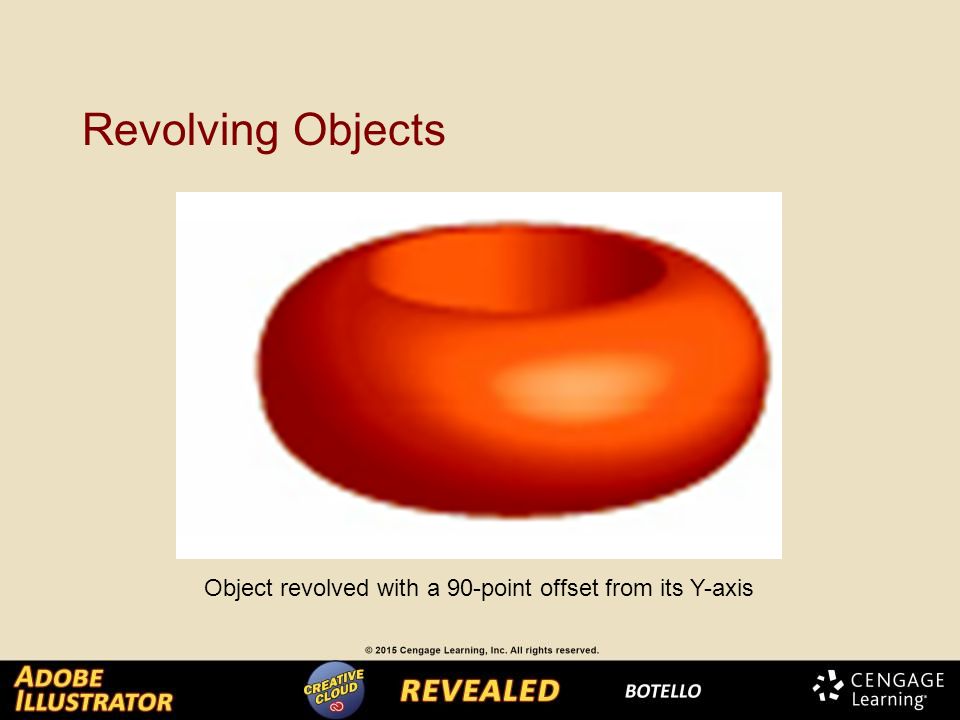 Revolving Objects

Object revolved with a 90-point offset from its Y-axis

© 2015 Cengage Learning, Inc. All rights reserved.

ADOBE ILLUSTRATOR CREATIVE CLOUD REVEALED BOTELLO CENGAGE Learning®